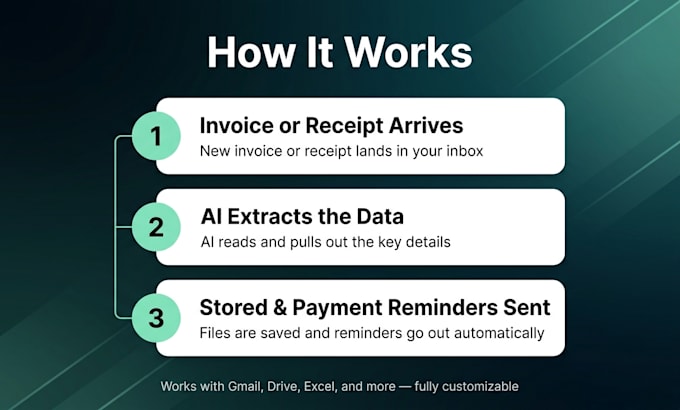 How It Works

1 Invoice or Receipt Arrives
New invoice or receipt lands in your inbox

2 AI Extracts the Data
AI reads and pulls out the key details

3 Stored & Payment Reminders Sent
Files are saved and reminders go out automatically

Works with Gmail, Drive, Excel, and more — fully customizable